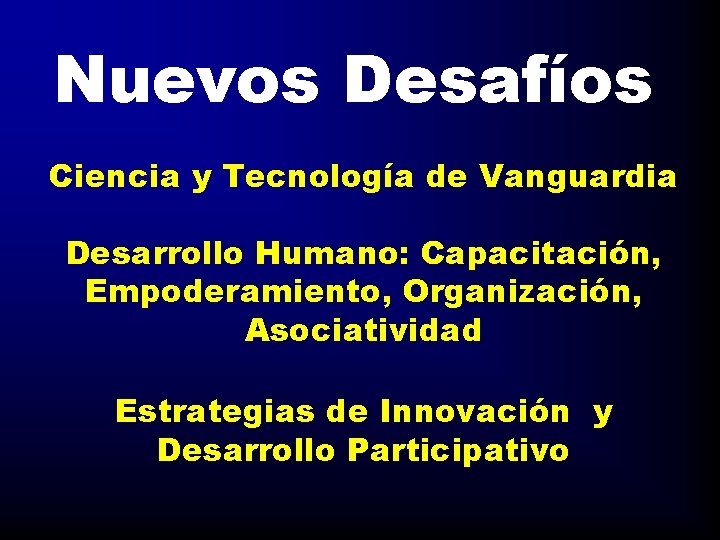 Nuevos Desafíos

Ciencia y Tecnología de Vanguardia

Desarrollo Humano: Capacitación, Empoderamiento, Organización, Asociatividad

Estrategias de Innovación y Desarrollo Participativo